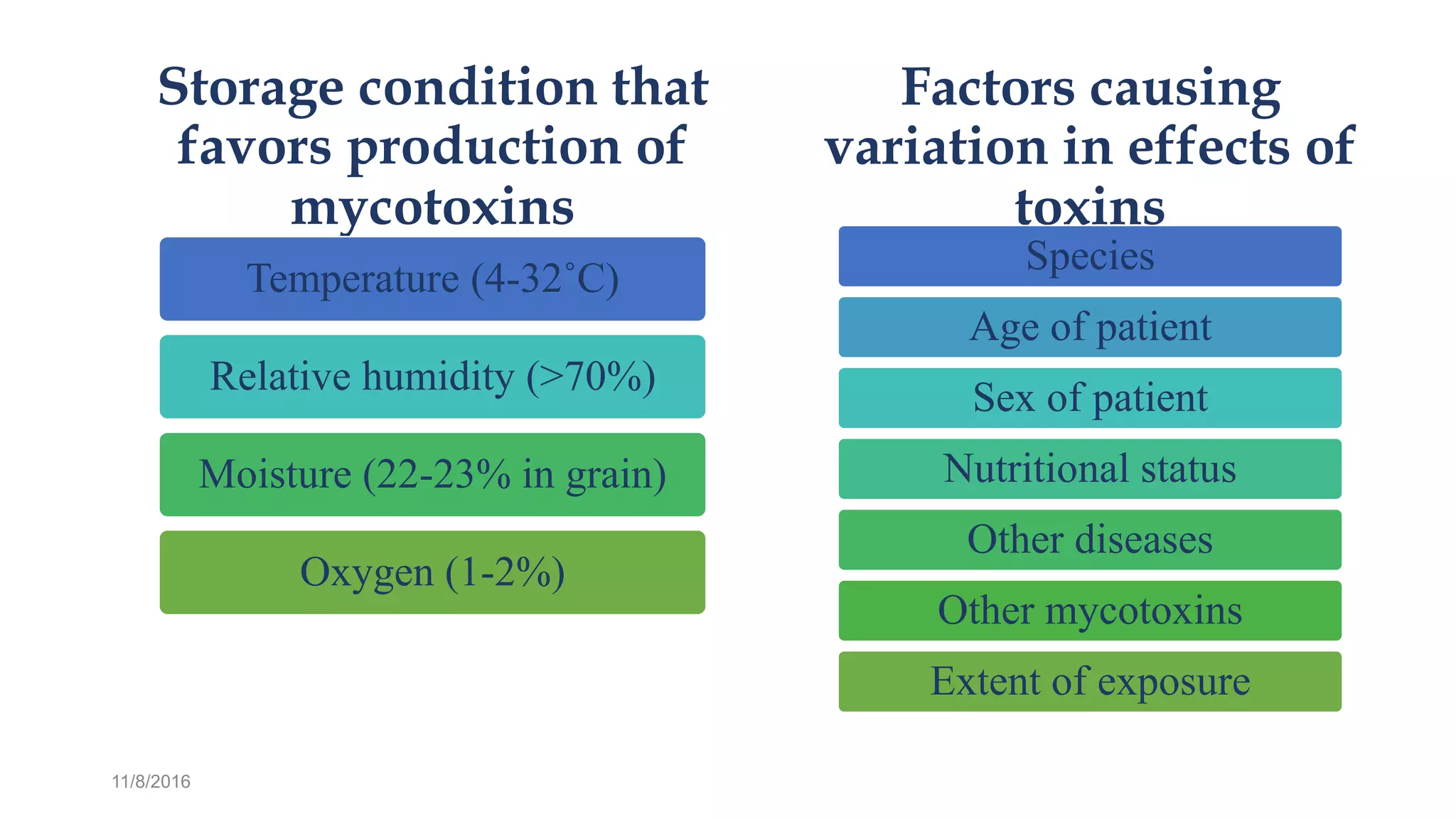 Storage condition that favors production of mycotoxins

Temperature (4-32˚C)

Relative humidity (>70%)

Moisture (22-23% in grain)

Oxygen (1-2%)

Factors causing variation in effects of toxins

Species

Age of patient

Sex of patient

Nutritional status

Other diseases

Other mycotoxins

Extent of exposure

11/8/2016